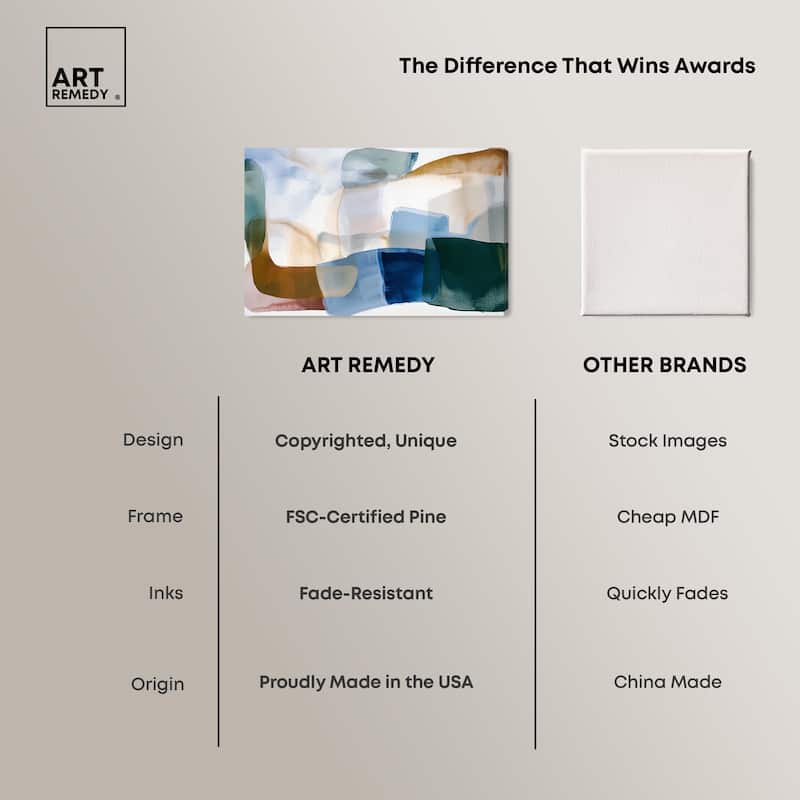 ART REMEDY ®

The Difference That Wins Awards

| | ART REMEDY | OTHER BRANDS |
|---|---|---|
| Design | Copyrighted, Unique | Stock Images |
| Frame | FSC-Certified Pine | Cheap MDF |
| Inks | Fade-Resistant | Quickly Fades |
| Origin | Proudly Made in the USA | China Made |